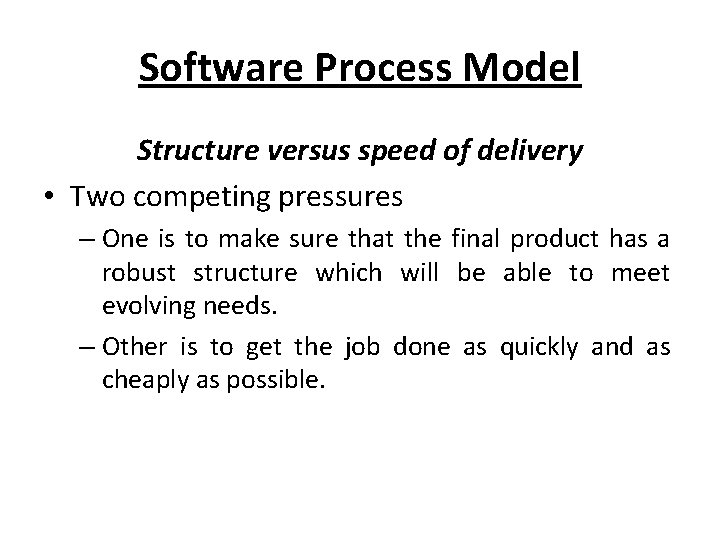 Software Process Model

Structure versus speed of delivery

• Two competing pressures

– One is to make sure that the final product has a robust structure which will be able to meet evolving needs.

– Other is to get the job done as quickly and as cheaply as possible.